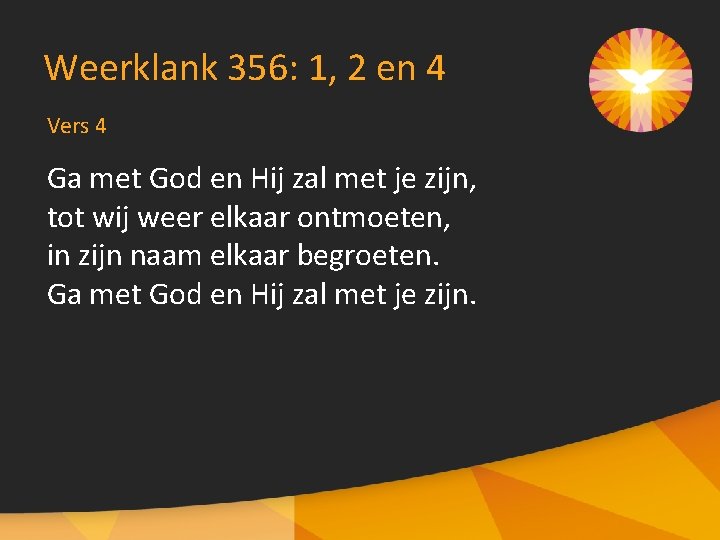 Weerklank 356: 1, 2 en 4

Vers 4

Ga met God en Hij zal met je zijn,
tot wij weer elkaar ontmoeten,
in zijn naam elkaar begroeten.
Ga met God en Hij zal met je zijn.